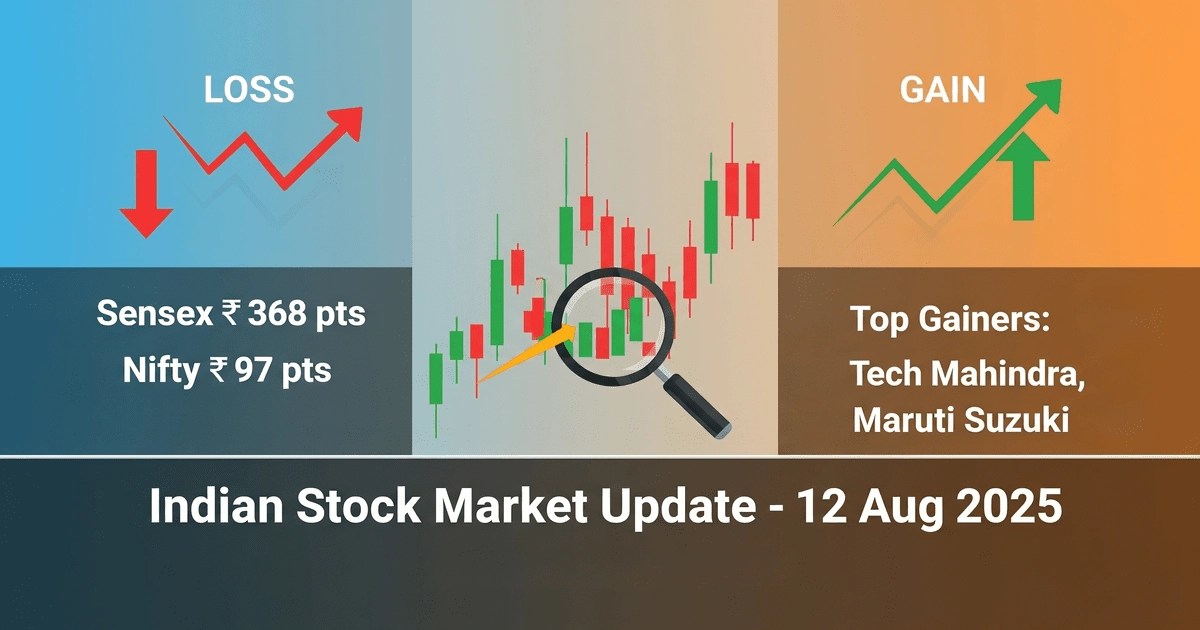 LOSS

Sensex ₹ 368 pts
Nifty ₹ 97 pts

GAIN

Top Gainers:
Tech Mahindra,
Maruti Suzuki

Indian Stock Market Update - 12 Aug 2025